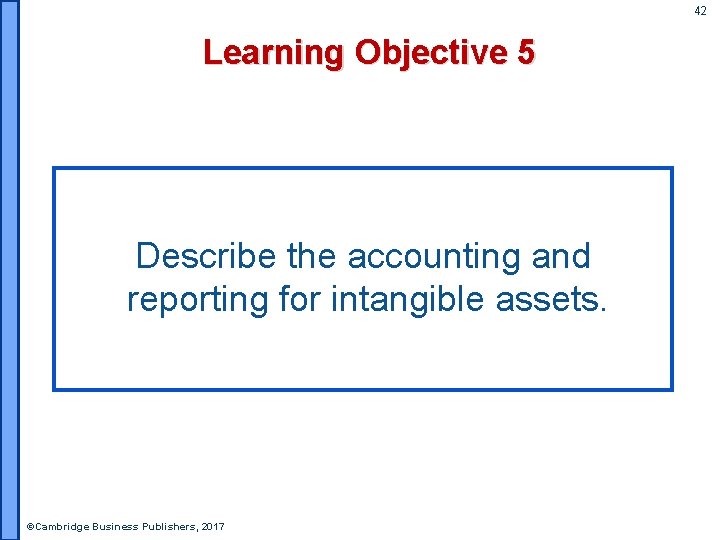 42

Learning Objective 5

Describe the accounting and reporting for intangible assets.

©Cambridge Business Publishers, 2017